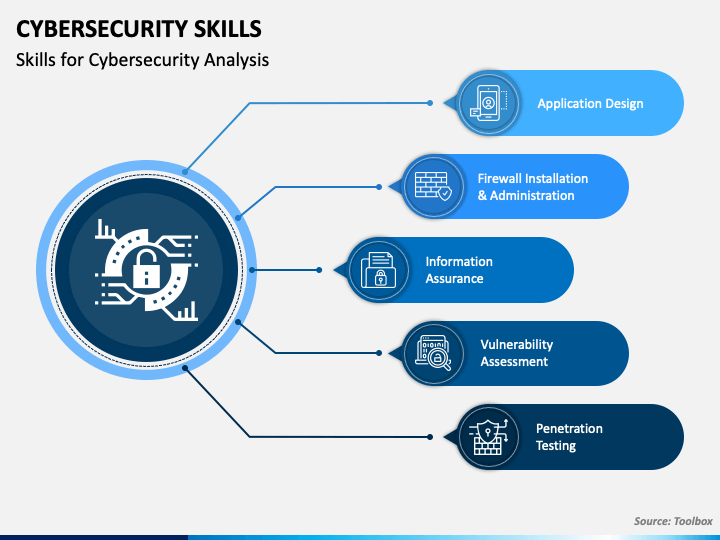 CYBERSECURITY SKILLS
Skills for Cybersecurity Analysis

Application Design

Firewall Installation & Administration

Information Assurance

Vulnerability Assessment

Penetration Testing

Source: Toolbox